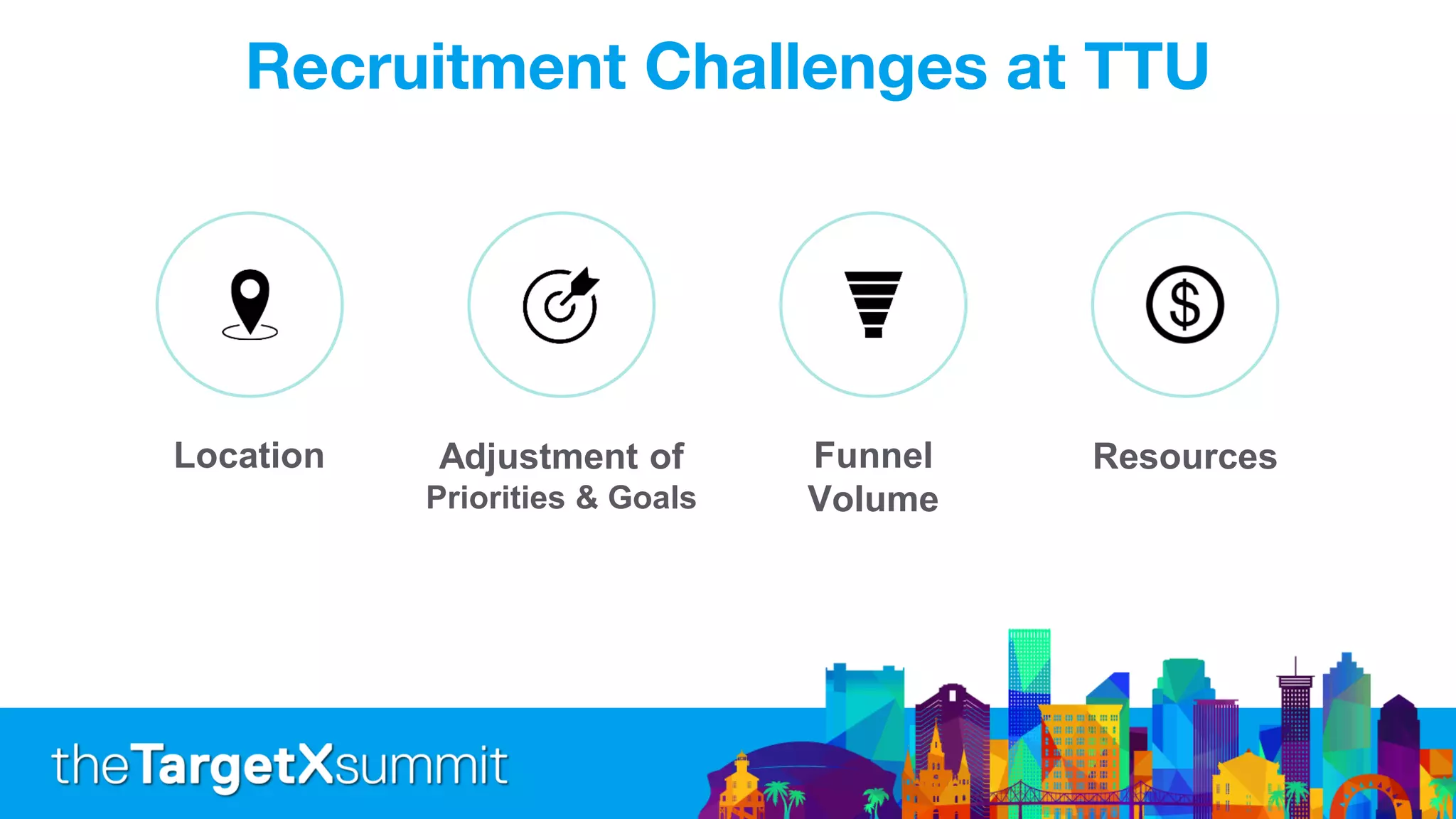 Recruitment Challenges at TTU

Location

Adjustment of Priorities & Goals

Funnel Volume

Resources

theTargetXsummit